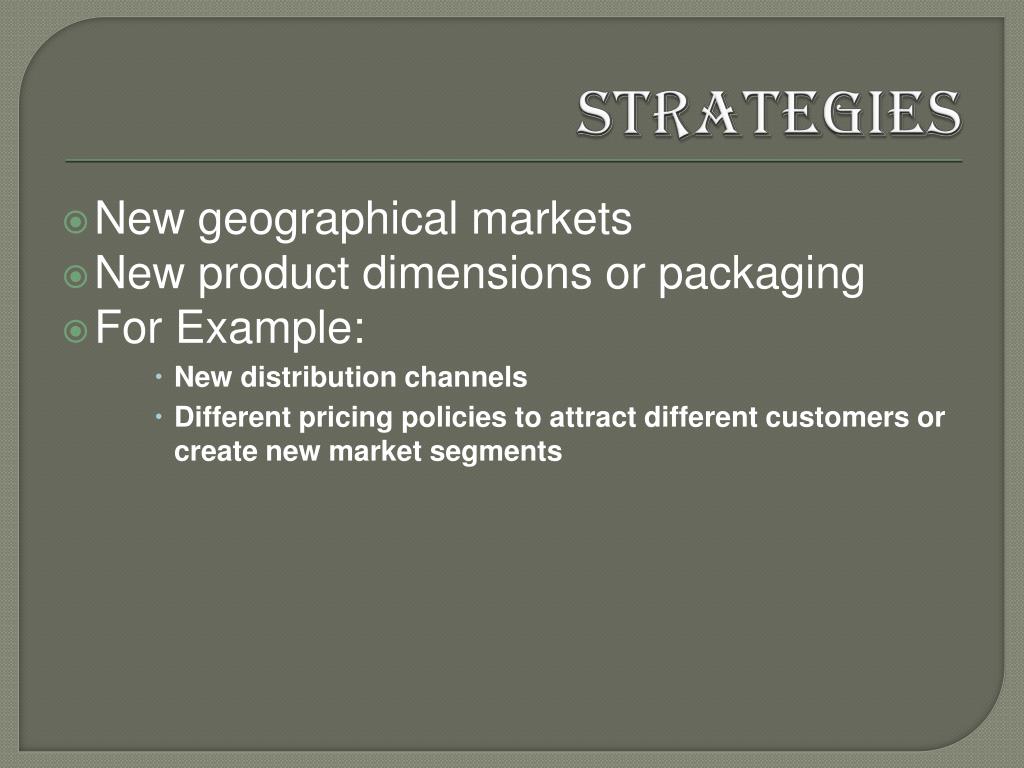 STRATEGIES

New geographical markets
New product dimensions or packaging
For Example:
New distribution channels
Different pricing policies to attract different customers or create new market segments